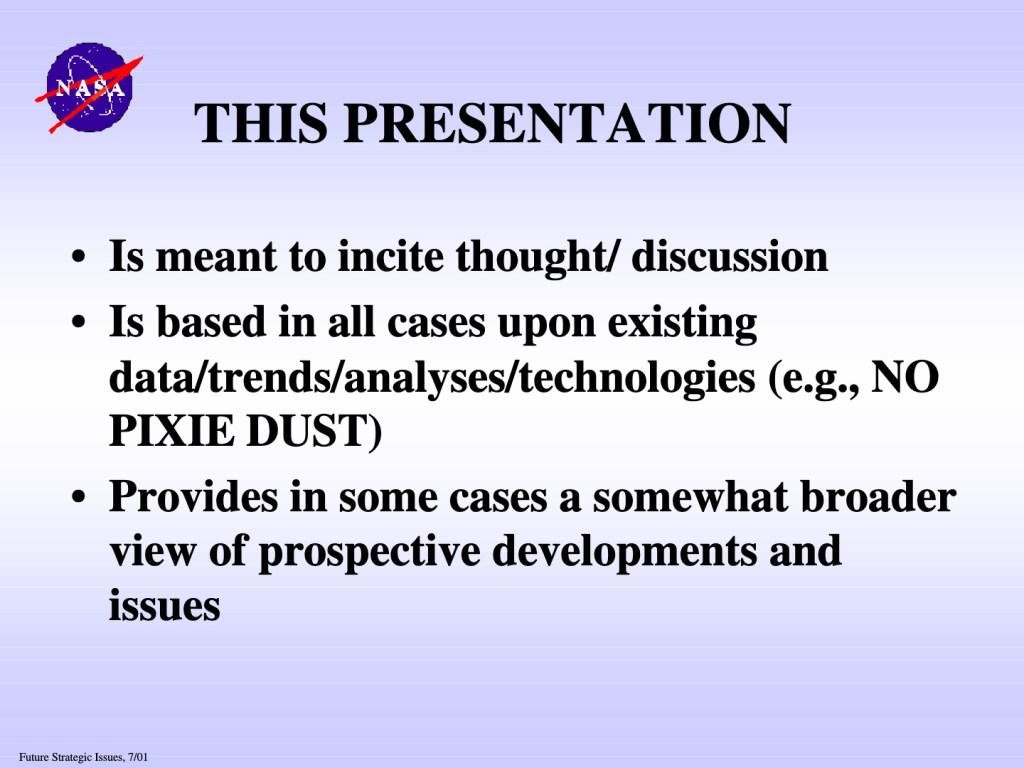 NASA

THIS PRESENTATION

• Is meant to incite thought/ discussion
• Is based in all cases upon existing data/trends/analyses/technologies (e.g., NO PIXIE DUST)
• Provides in some cases a somewhat broader view of prospective developments and issues

Future Strategic Issues, 7/01